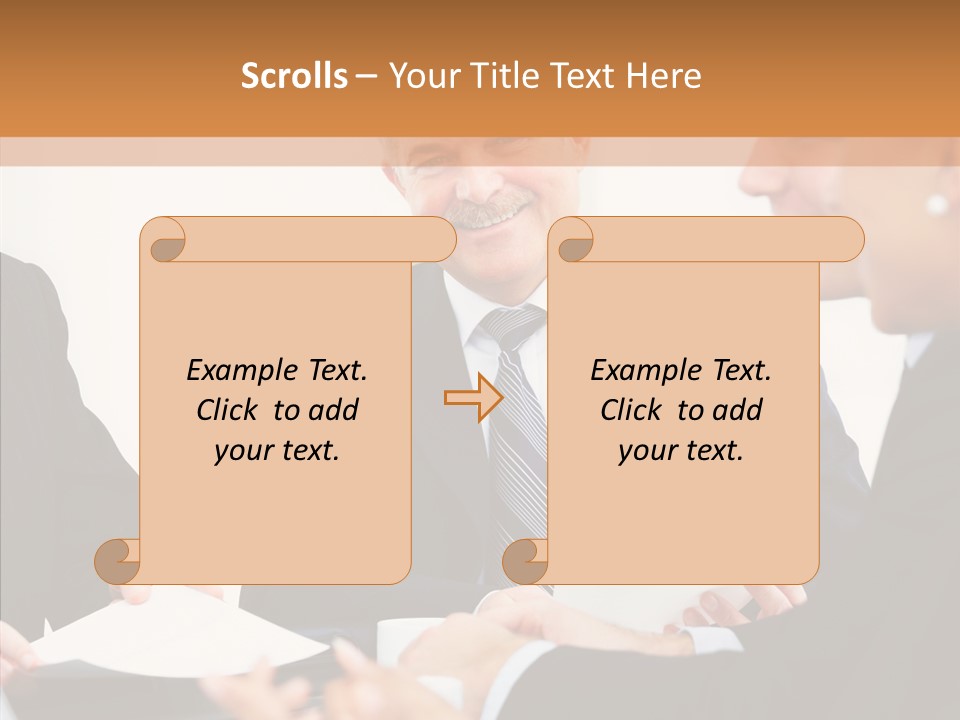 Scrolls – Your Title Text Here

Example Text. Click to add your text.

Example Text. Click to add your text.